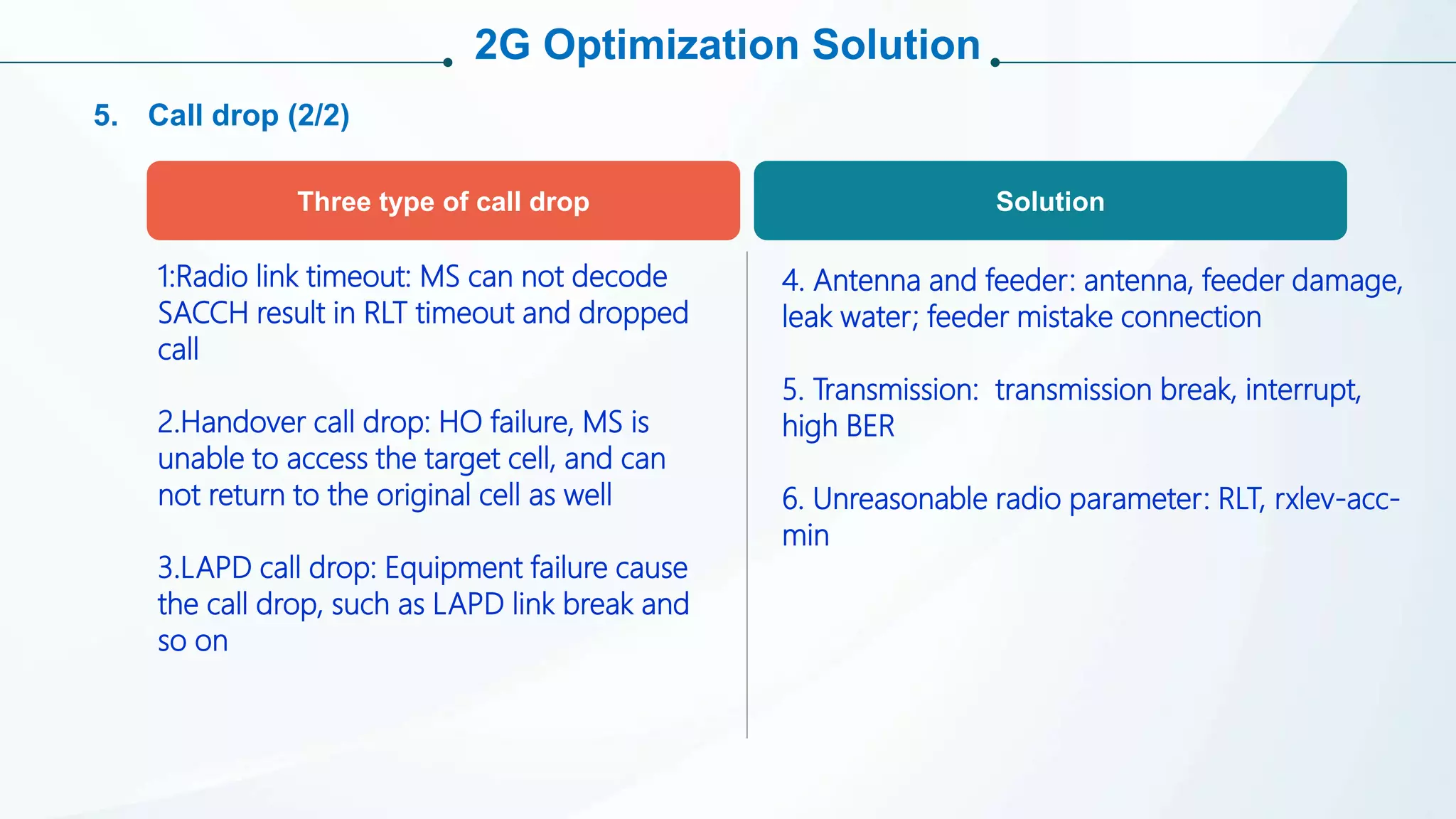 2G Optimization Solution

5. Call drop (2/2)

Three type of call drop

1:Radio link timeout: MS can not decode SACCH result in RLT timeout and dropped call

2.Handover call drop: HO failure, MS is unable to access the target cell, and can not return to the original cell as well

3.LAPD call drop: Equipment failure cause the call drop, such as LAPD link break and so on

Solution

4. Antenna and feeder: antenna, feeder damage, leak water; feeder mistake connection

5. Transmission: transmission break, interrupt, high BER

6. Unreasonable radio parameter: RLT, rxlev-acc-min